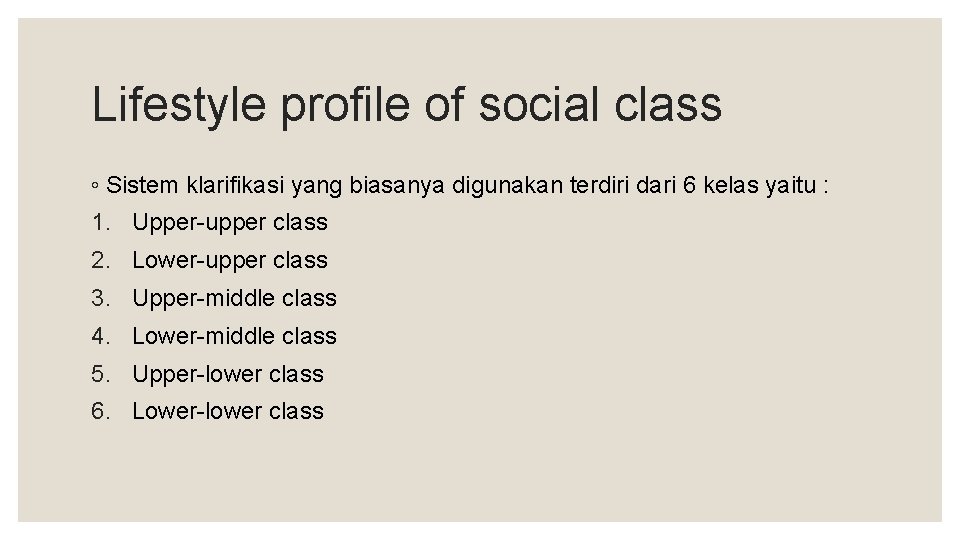 Lifestyle profile of social class

◦ Sistem klarifikasi yang biasanya digunakan terdiri dari 6 kelas yaitu :

1. Upper-upper class
2. Lower-upper class
3. Upper-middle class
4. Lower-middle class
5. Upper-lower class
6. Lower-lower class